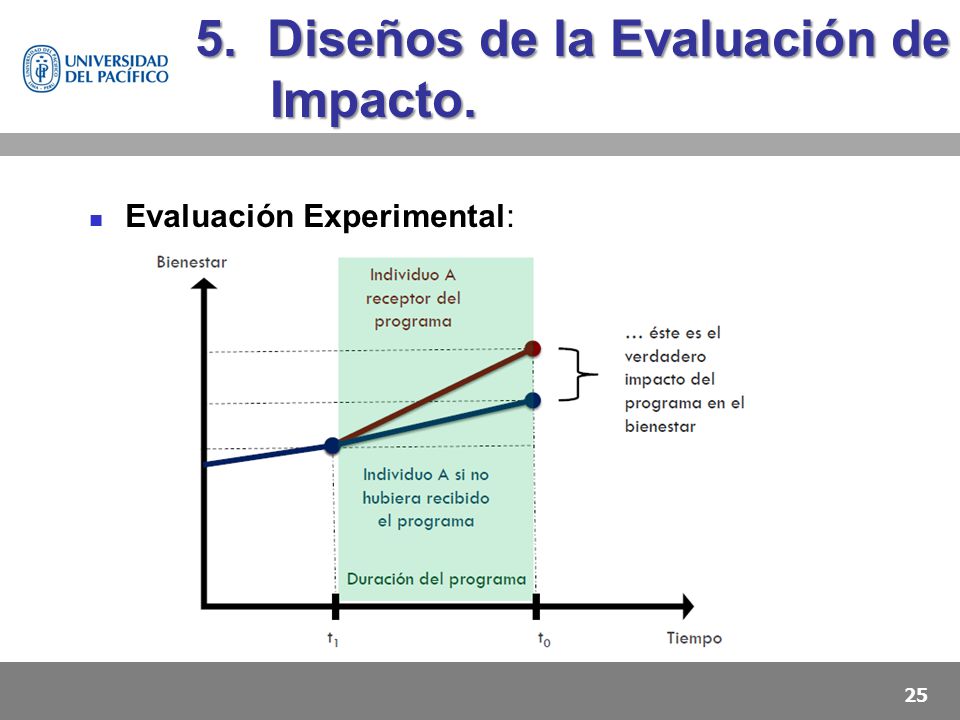 UNIVERSIDAD DEL PACÍFICO

5. Diseños de la Evaluación de Impacto.

Evaluación Experimental:

Bienestar

Individuo A receptor del programa

… éste es el verdadero impacto del programa en el bienestar

Individuo A si no hubiera recibido el programa

Duración del programa

$t_1$

$t_0$

Tiempo

25